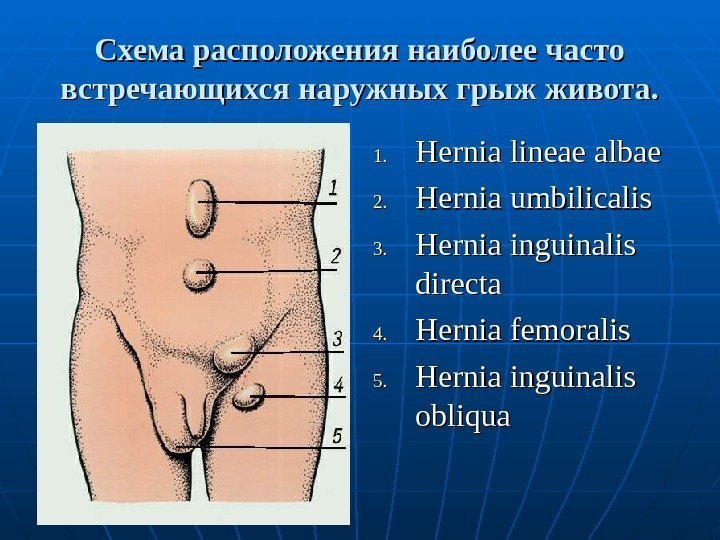 Схема расположения наиболее часто встречающихся наружных грыж живота.

1
2
3
4
5

1. Hernia lineae albae
2. Hernia umbilicalis
3. Hernia inguinalis directa
4. Hernia femoralis
5. Hernia inguinalis obliqua